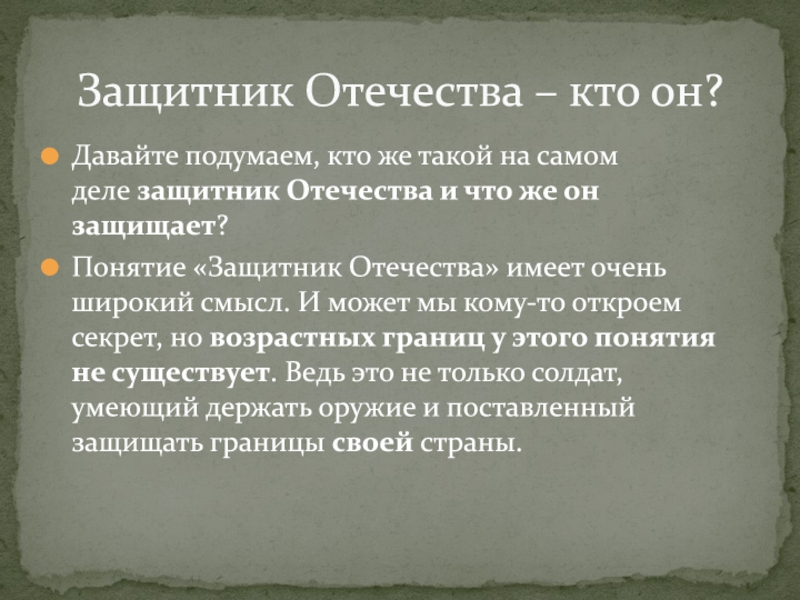 Защитник Отечества – кто он?

Давайте подумаем, кто же такой на самом деле защитник Отечества и что же он защищает?

Понятие «Защитник Отечества» имеет очень широкий смысл. И может мы кому-то откроем секрет, но возрастных границ у этого понятия не существует. Ведь это не только солдат, умеющий держать оружие и поставленный защищать границы своей страны.